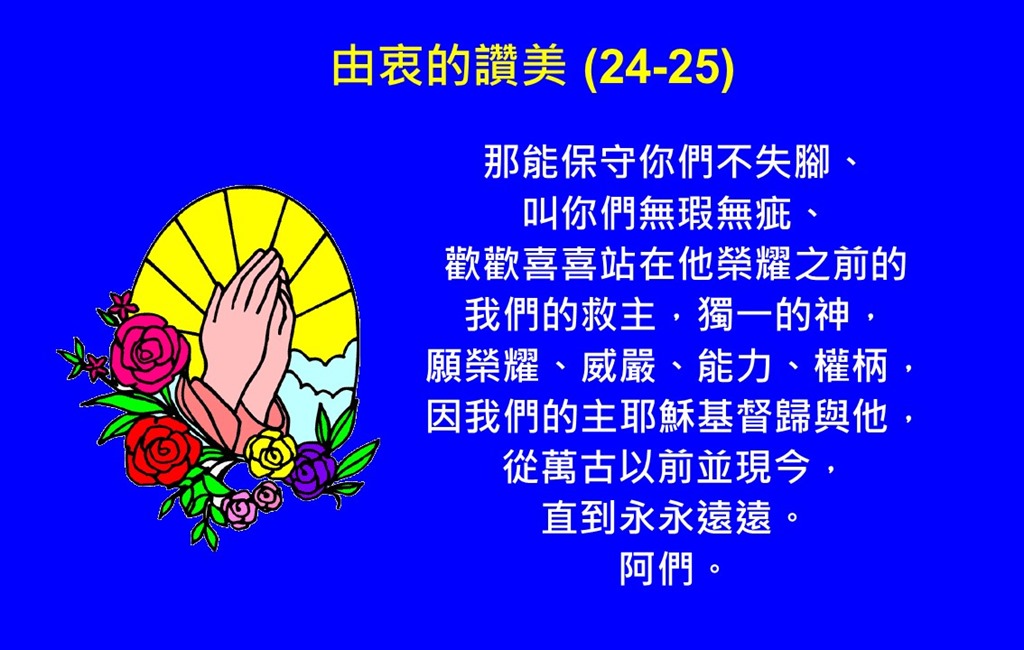 由衷的讚美 (24-25)

那能保守你們不失腳、
叫你們無瑕無疵、
歡歡喜喜站在他榮耀之前的
我們的救主，獨一的神，
願榮耀、威嚴、能力、權柄，
因我們的主耶穌基督歸與他，
從萬古以前並現今，
直到永永遠遠。
阿們。